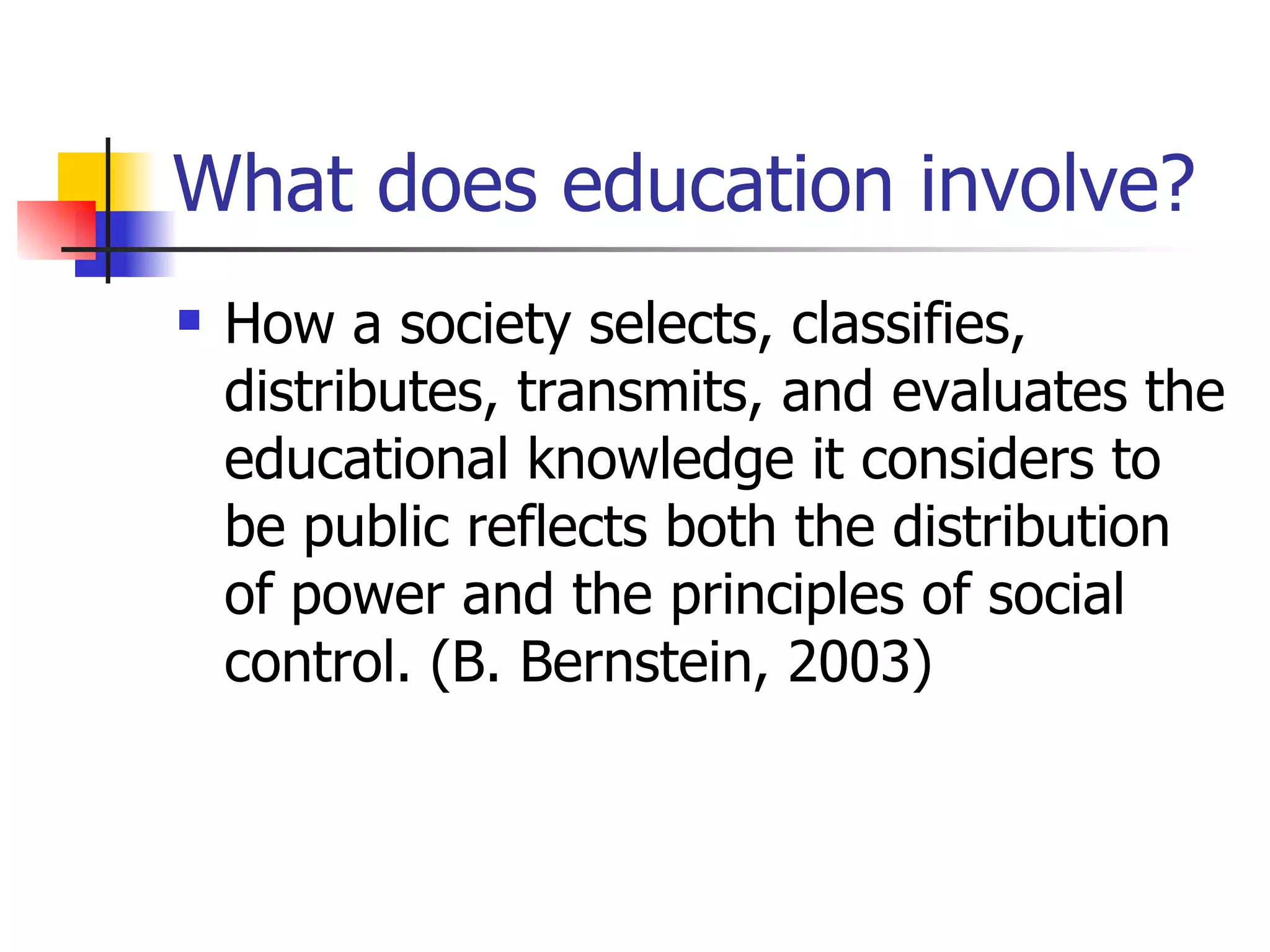 What does education involve?

How a society selects, classifies, distributes, transmits, and evaluates the educational knowledge it considers to be public reflects both the distribution of power and the principles of social control. (B. Bernstein, 2003)